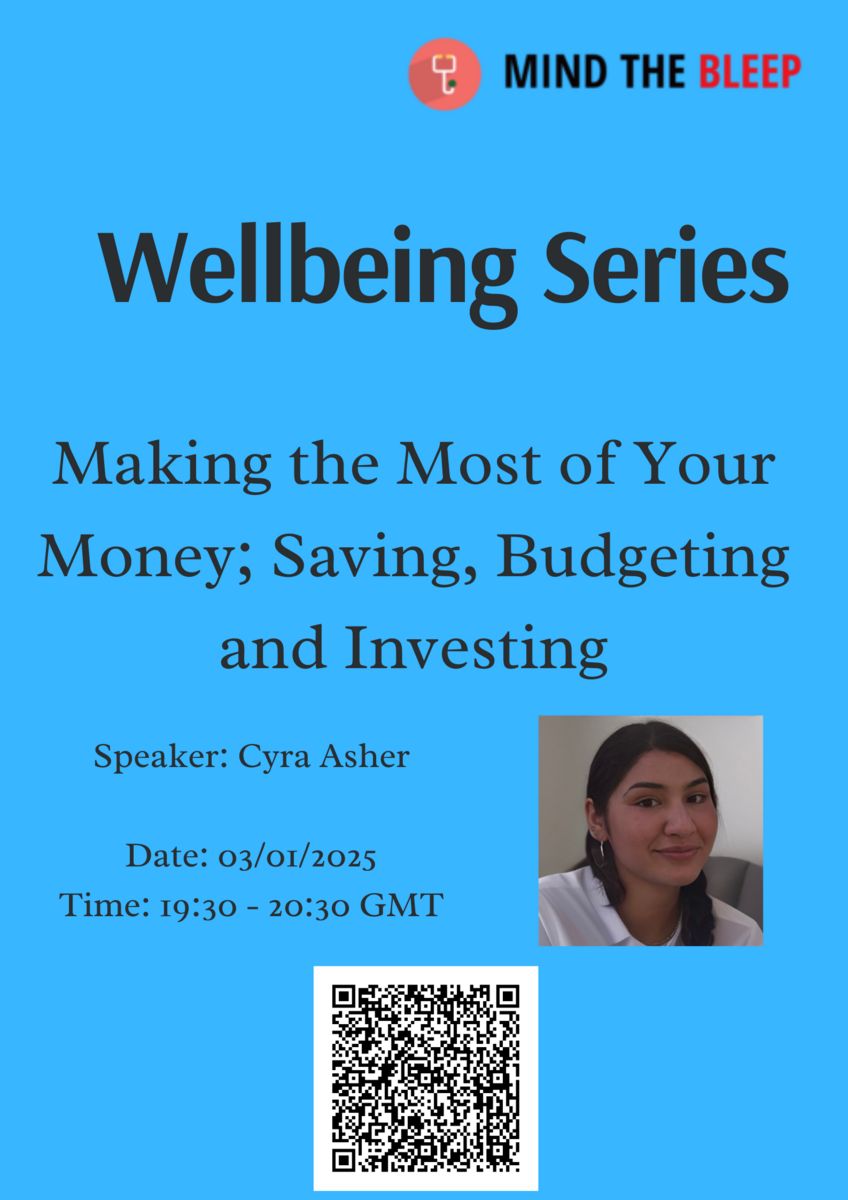 MIND THE BLEEP

Wellbeing Series

Making the Most of Your Money; Saving, Budgeting and Investing

Speaker: Cyra Asher

Date: 03/01/2025
Time: 19:30 - 20:30 GMT